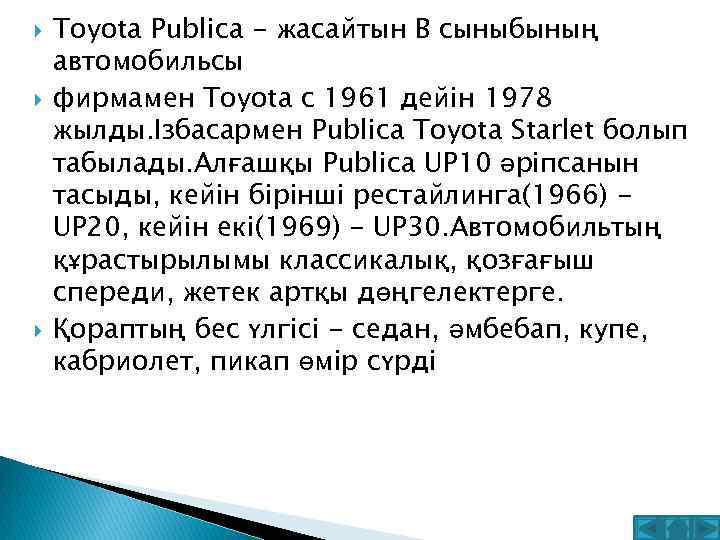 Toyota Publica - жасайтын В сыныбының автомобильсы

фирмамен Toyota с 1961 дейін 1978 жылды.Ізбасармен Publica Toyota Starlet болып табылады.Алғашқы Publica UP10 әріпсанын тасыды, кейін бірінші рестайлинга(1966) - UP20, кейін екі(1969) - UP30.Автомобильтың құрастырылымы классикалық, қозғағыш спереди, жетек артқы дөңгелектерге.

Қораптың бес үлгісі - седан, әмбебап, купе, кабриолет, пикап өмір сүрді